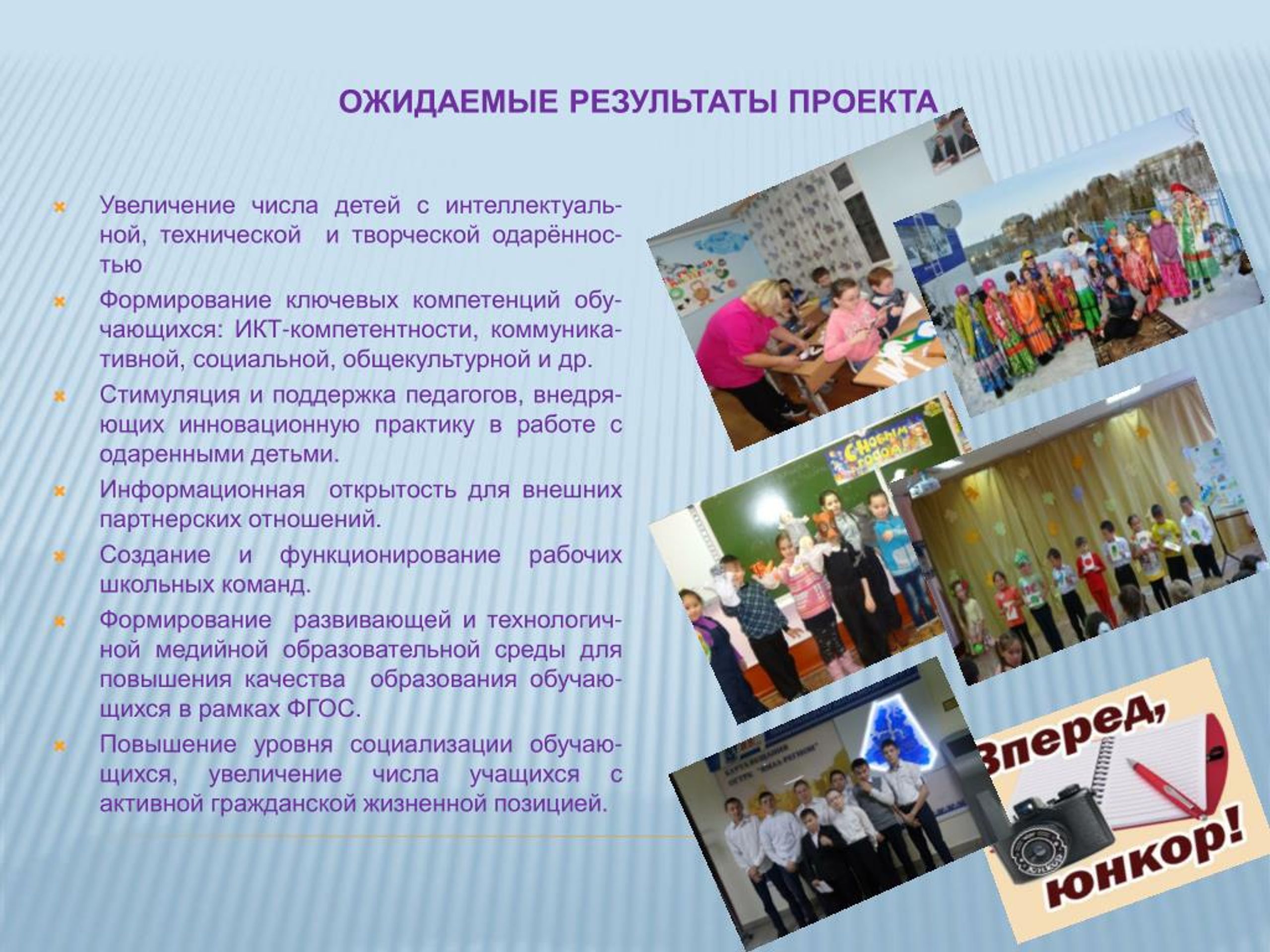 ОЖИДАЕМЫЕ РЕЗУЛЬТАТЫ ПРОЕКТА

Увеличение числа детей с интеллектуальной, технической и творческой одарённостью

Формирование ключевых компетенций обучающихся: ИКТ-компетентности, коммуникативной, социальной, общекультурной и др.

Стимуляция и поддержка педагогов, внедряющих инновационную практику в работе с одаренными детьми.

Информационная открытость для внешних партнерских отношений.

Создание и функционирование рабочих школьных команд.

Формирование развивающей и технологичной медийной образовательной среды для повышения качества образования обучающихся в рамках ФГОС.

Повышение уровня социализации обучающихся, увеличение числа учащихся с активной гражданской жизненной позицией.

С Новым годом

Вперед, юнкор!